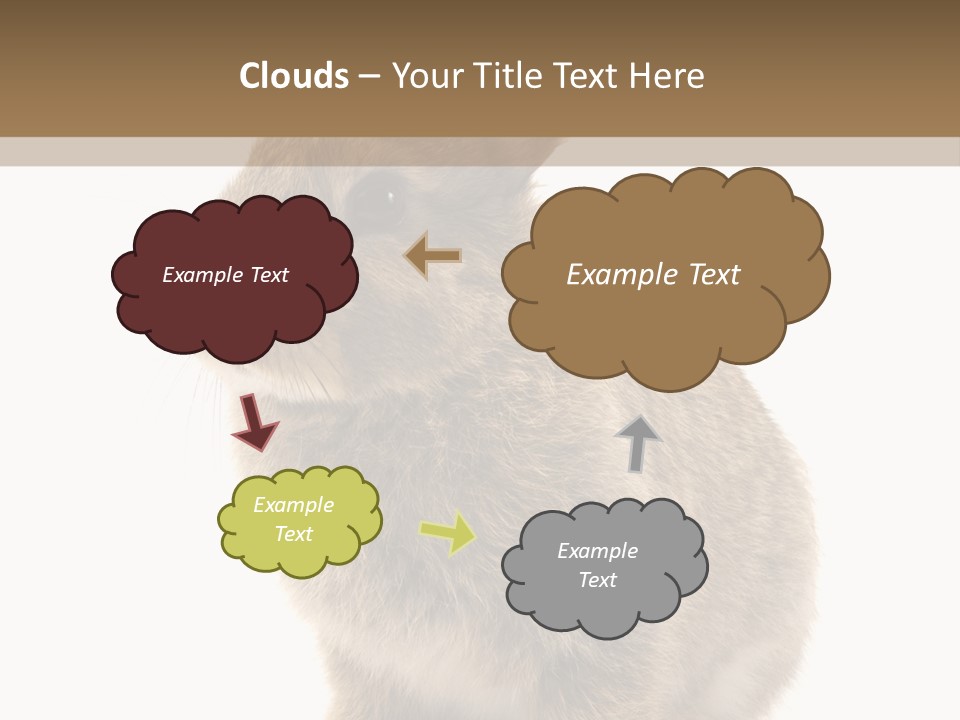 Clouds – Your Title Text Here

Example Text

Example Text

Example Text

Example Text